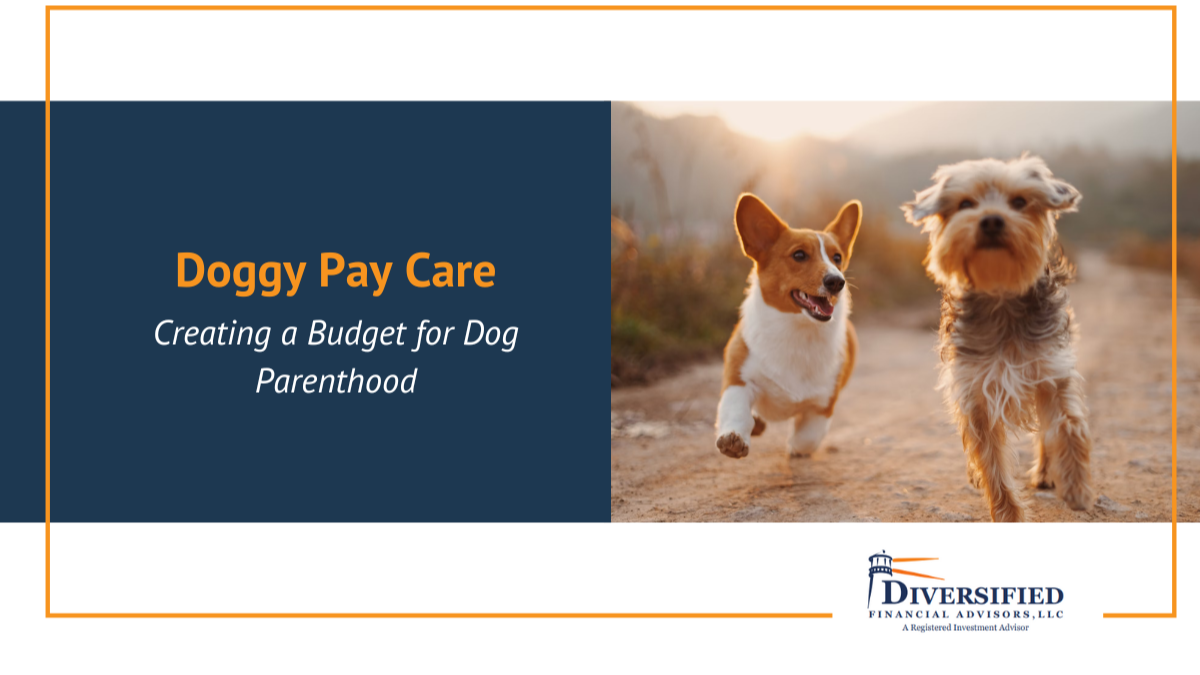 Doggy Pay Care

Creating a Budget for Dog Parenthood

DIVERSIFIED
FINANCIAL ADVISORS, LLC
A Registered Investment Advisor